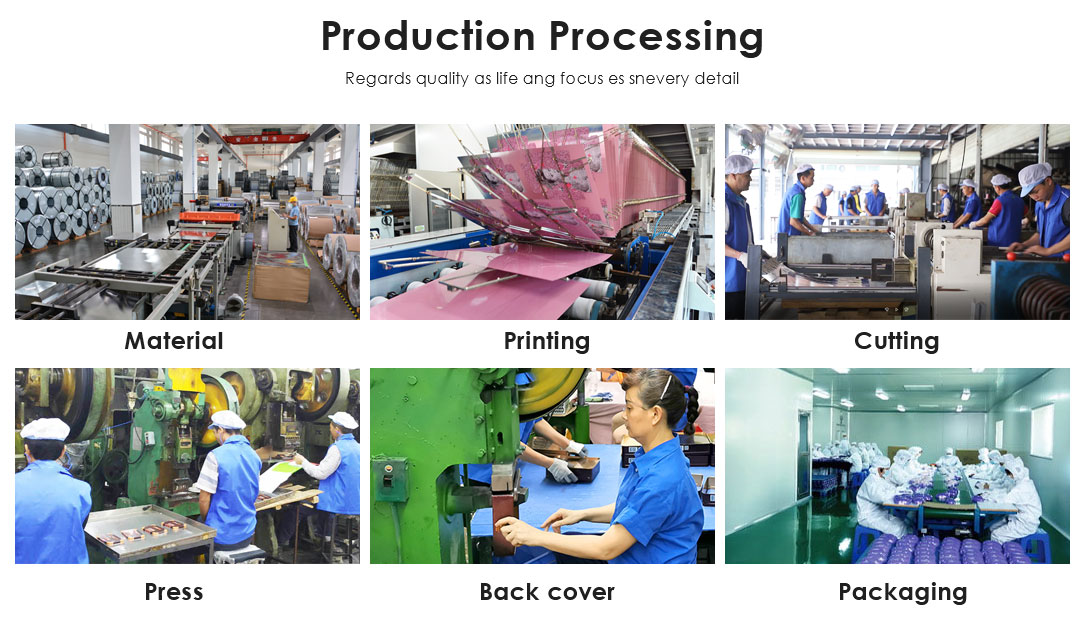 Production Processing

Regards quality as life ang focus es snevery detail

Material

Printing

Cutting

Press

Back cover

Packaging